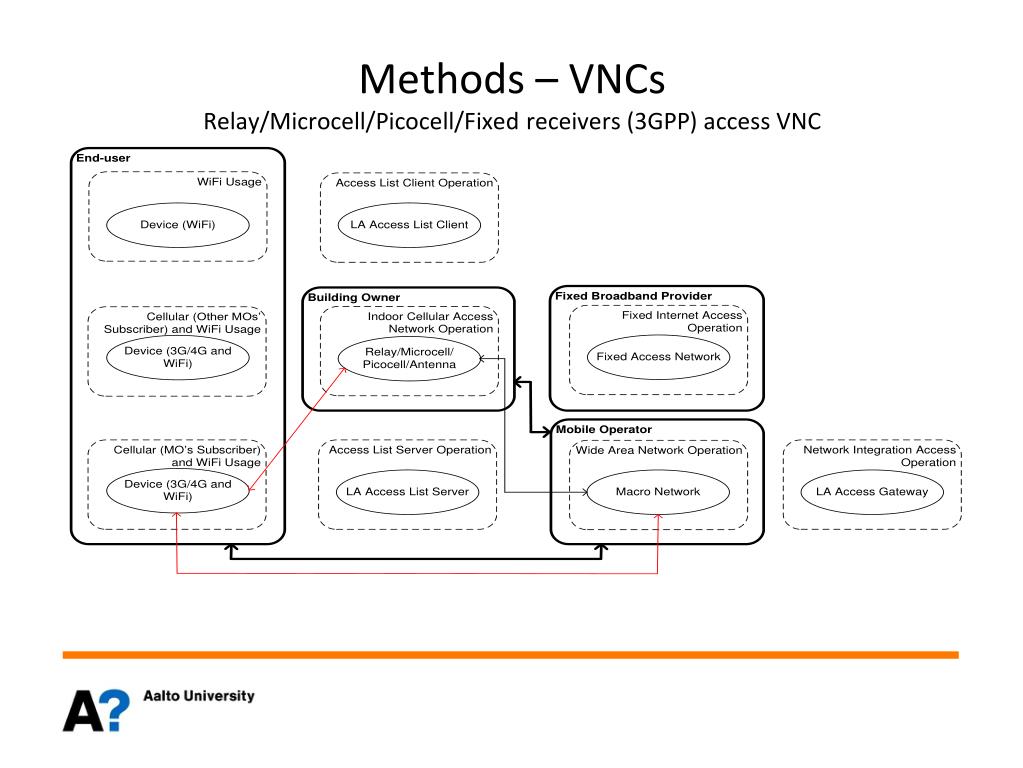 Methods – VNCs
Relay/Microcell/Picocell/Fixed receivers (3GPP) access VNC

End-user

WiFi Usage

Device (WiFi)

Cellular (Other MOs Subscriber) and WiFi Usage

Device (3G/4G and WiFi)

Cellular (MO's Subscriber) and WiFi Usage

Device (3G/4G and WiFi)

Access List Client Operation

LA Access List Client

Building Owner

Indoor Cellular Access Network Operation

Relay/Microcell/ Picocell/Antenna

Access List Server Operation

LA Access List Server

Fixed Broadband Provider

Fixed Internet Access Operation

Fixed Access Network

Mobile Operator

Wide Area Network Operation

Macro Network

Network Integration Access Operation

LA Access Gateway

A? Aalto University